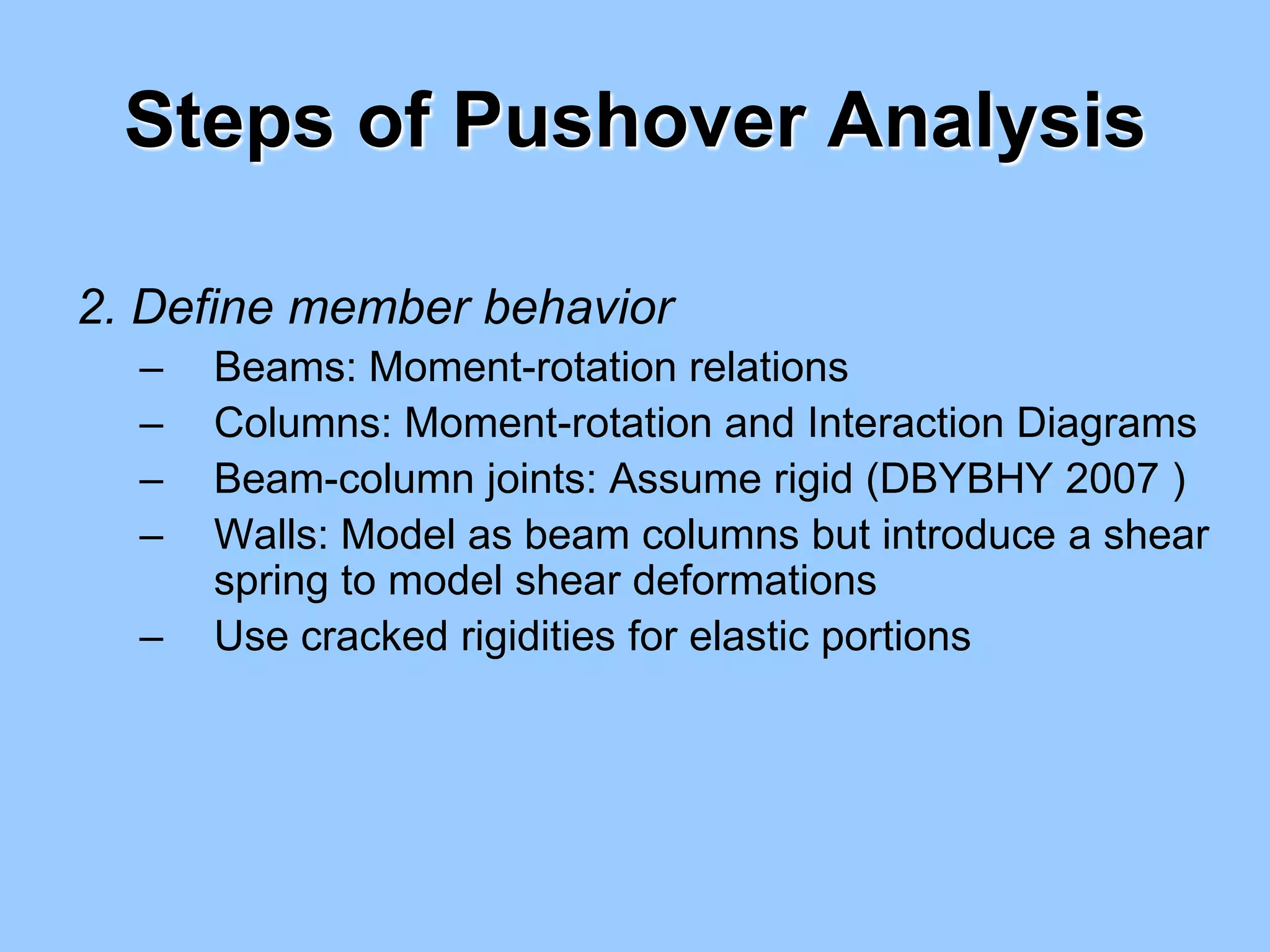 Steps of Pushover Analysis

2. Define member behavior

– Beams: Moment-rotation relations
– Columns: Moment-rotation and Interaction Diagrams
– Beam-column joints: Assume rigid (DBYBHY 2007 )
– Walls: Model as beam columns but introduce a shear spring to model shear deformations
– Use cracked rigidities for elastic portions